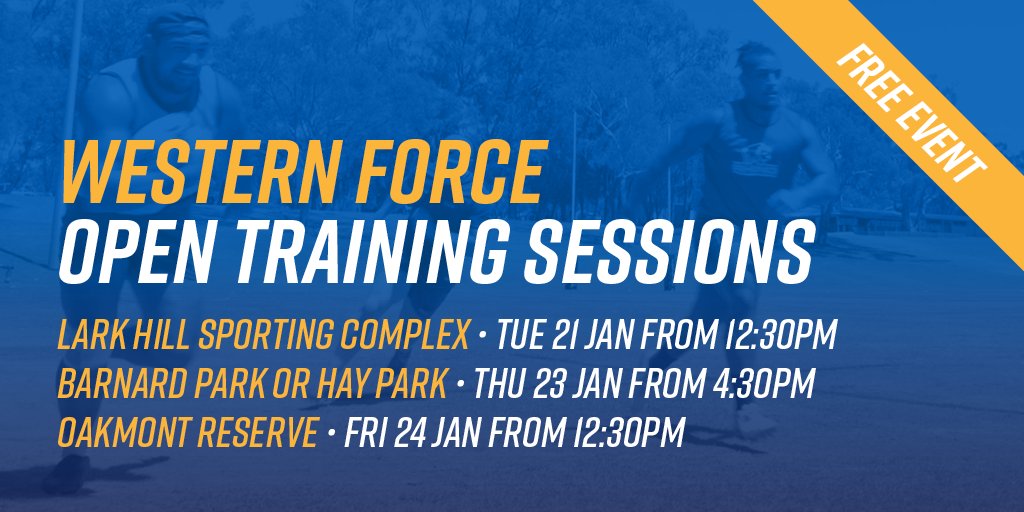 FREE EVENT

WESTERN FORCE
OPEN TRAINING SESSIONS

LARK HILL SPORTING COMPLEX • TUE 21 JAN FROM 12:30PM
BARNARD PARK OR HAY PARK • THU 23 JAN FROM 4:30PM
OAKMONT RESERVE • FRI 24 JAN FROM 12:30PM